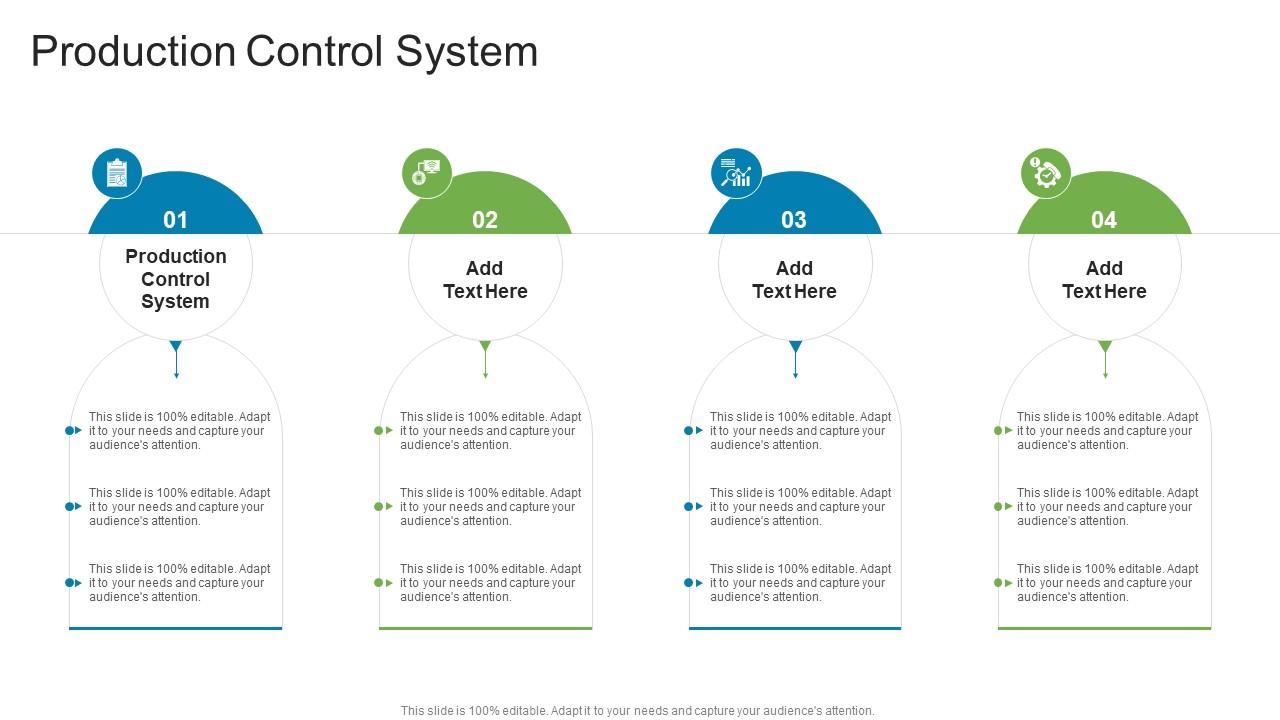 Production Control System

01

Production Control System

This slide is 100% editable. Adapt it to your needs and capture your audience's attention.

This slide is 100% editable. Adapt it to your needs and capture your audience's attention.

This slide is 100% editable. Adapt it to your needs and capture your audience's attention.

02

Add Text Here

This slide is 100% editable. Adapt it to your needs and capture your audience's attention.

This slide is 100% editable. Adapt it to your needs and capture your audience's attention.

This slide is 100% editable. Adapt it to your needs and capture your audience's attention.

03

Add Text Here

This slide is 100% editable. Adapt it to your needs and capture your audience's attention.

This slide is 100% editable. Adapt it to your needs and capture your audience's attention.

This slide is 100% editable. Adapt it to your needs and capture your audience's attention.

04

Add Text Here

This slide is 100% editable. Adapt it to your needs and capture your audience's attention.

This slide is 100% editable. Adapt it to your needs and capture your audience's attention.

This slide is 100% editable. Adapt it to your needs and capture your audience's attention.

This slide is 100% editable. Adapt it to your needs and capture your audience's attention.